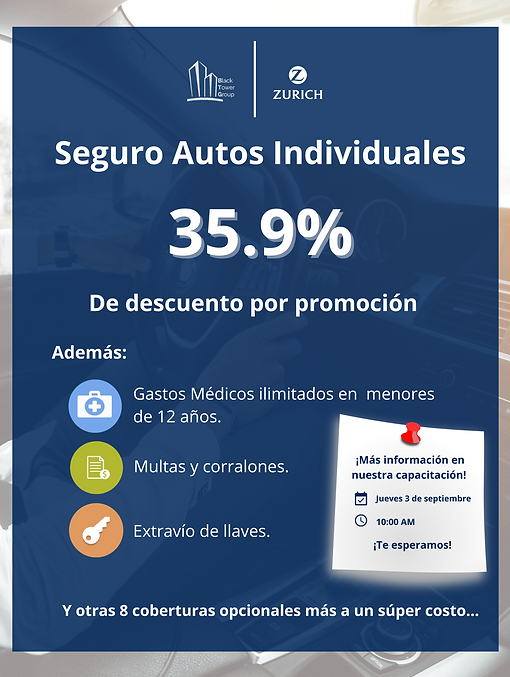 Black Tower Group

ZURICH

Seguro Autos Individuales

35.9%

De descuento por promoción

Además:

Gastos Médicos ilimitados en menores de 12 años.

Multas y corralones.

Extravío de llaves.

¡Más información en nuestra capacitación!

Jueves 3 de septiembre

10:00 AM

¡Te esperamos!

Y otras 8 coberturas opcionales más a un súper costo...